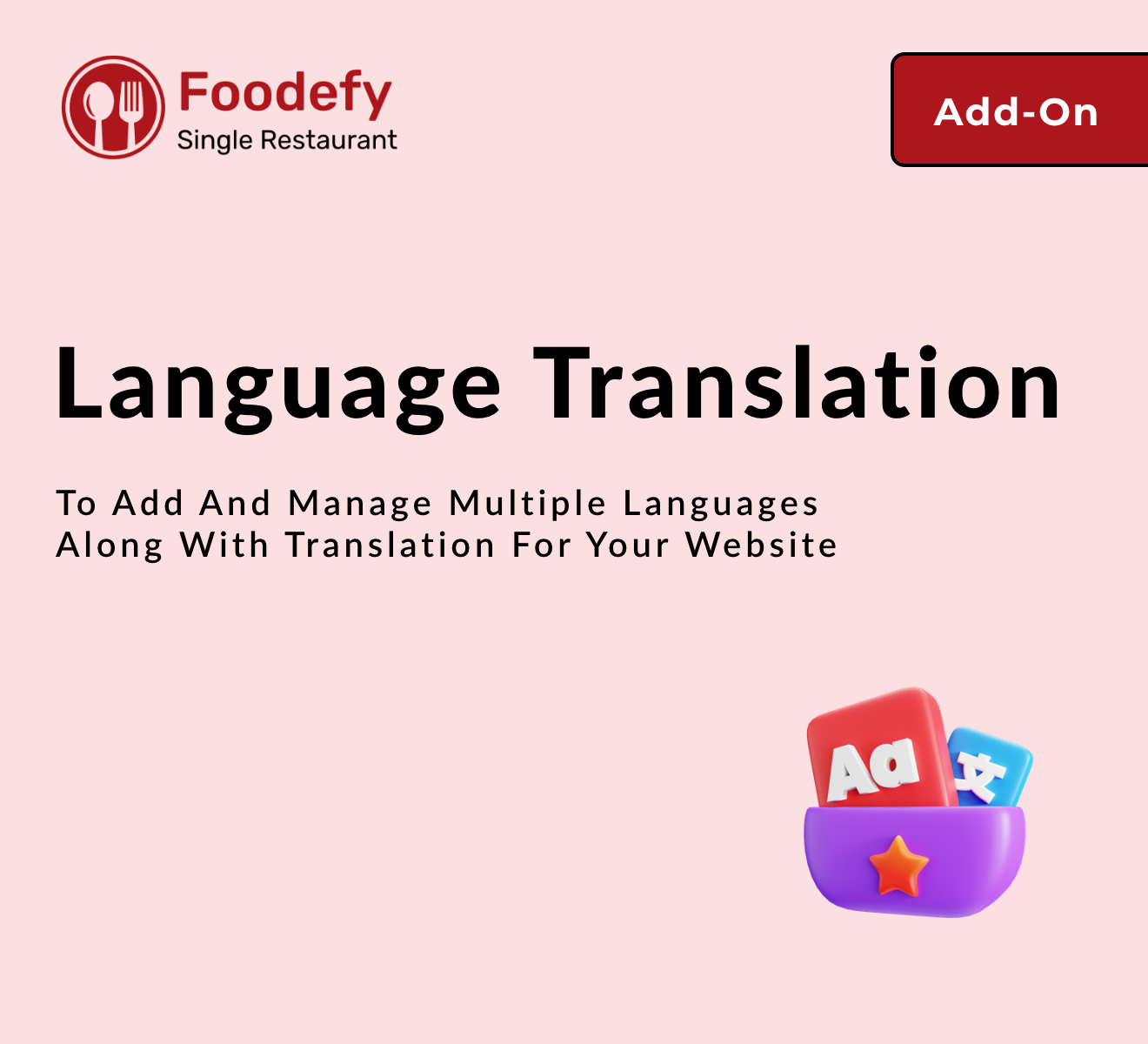 Foodefy
Single Restaurant

Add-On

Language Translation

To Add And Manage Multiple Languages Along With Translation For Your Website

Aa
文